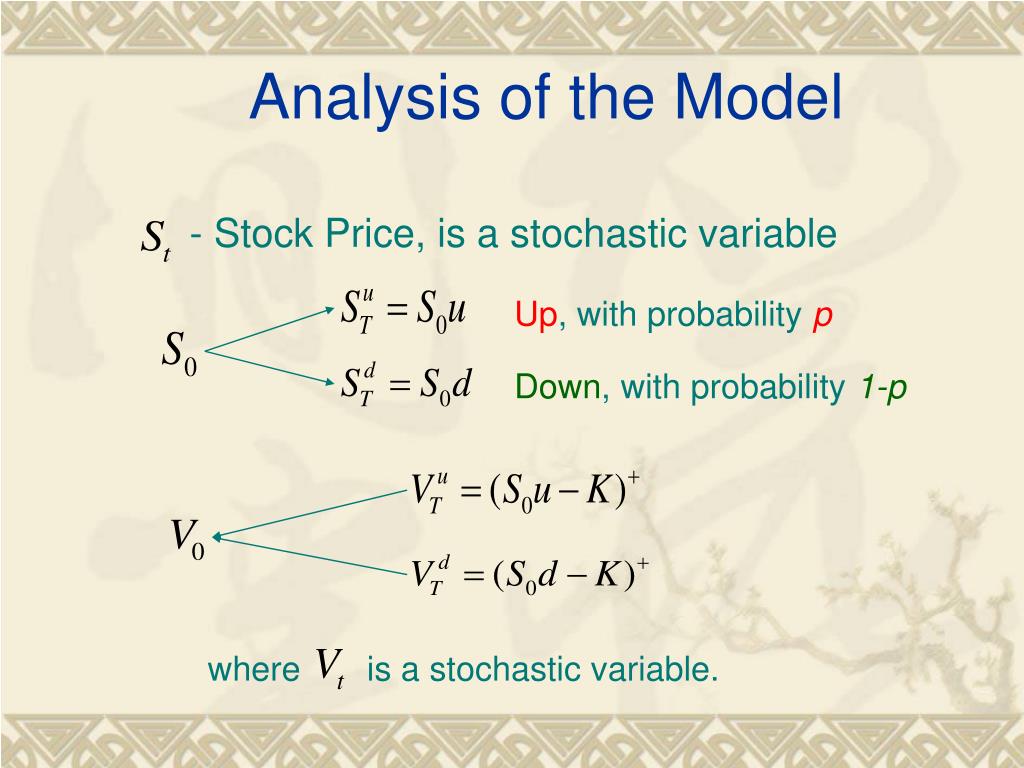 Analysis of the Model

$S_t$ - Stock Price, is a stochastic variable

$S_0$

$S_T^u = S_0 u$ Up, with probability $p$

$S_T^d = S_0 d$ Down, with probability $1$-$p$

$V_0$

$V_T^u = (S_0 u - K)^+$

$V_T^d = (S_0 d - K)^+$

where $V_t$ is a stochastic variable.